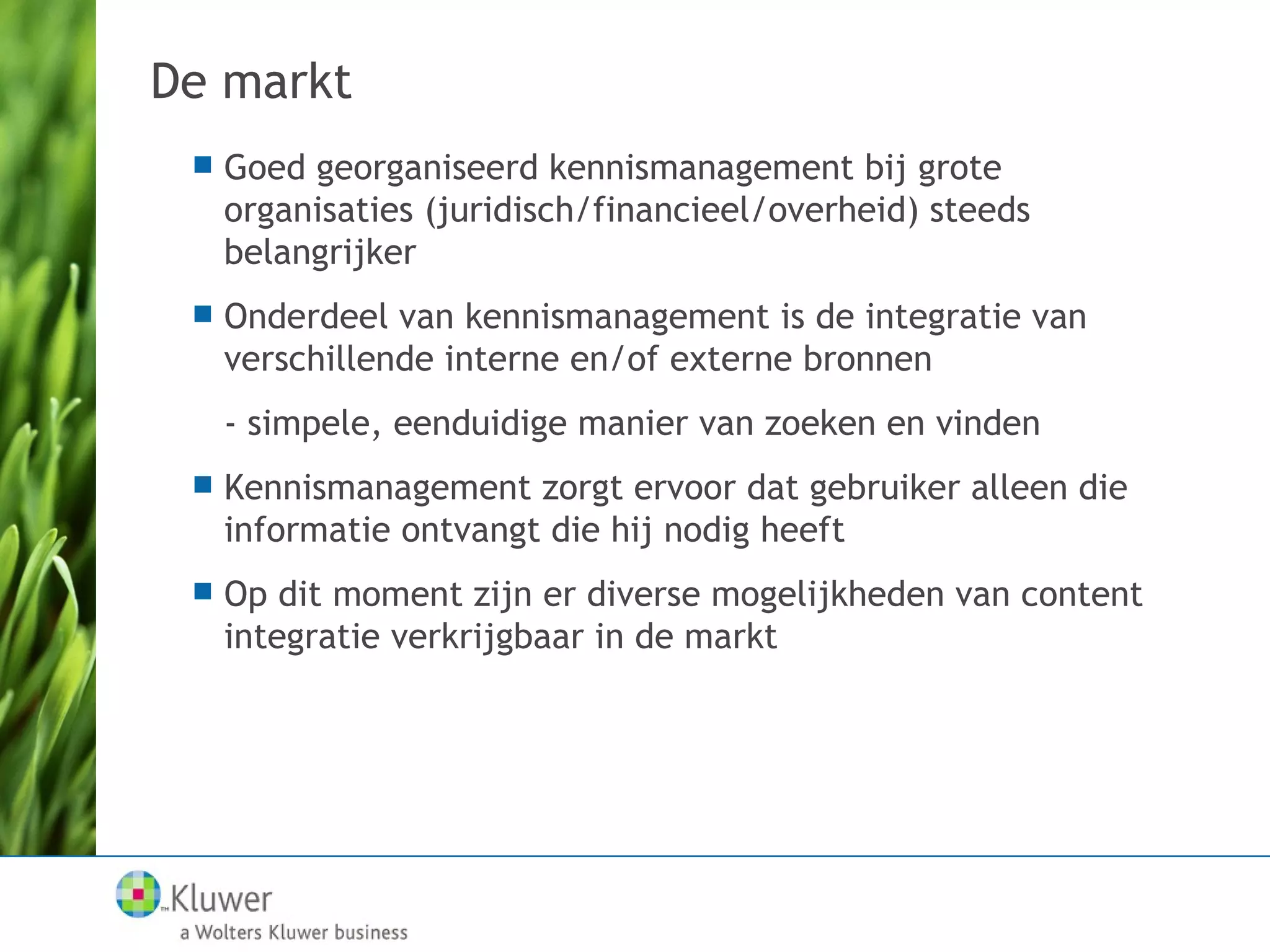 De markt

Goed georganiseerd kennismanagement bij grote organisaties (juridisch/financieel/overheid) steeds belangrijker

Onderdeel van kennismanagement is de integratie van verschillende interne en/of externe bronnen

- simpele, eenduidige manier van zoeken en vinden

Kennismanagement zorgt ervoor dat gebruiker alleen die informatie ontvangt die hij nodig heeft

Op dit moment zijn er diverse mogelijkheden van content integratie verkrijgbaar in de markt

Kluwer
a Wolters Kluwer business